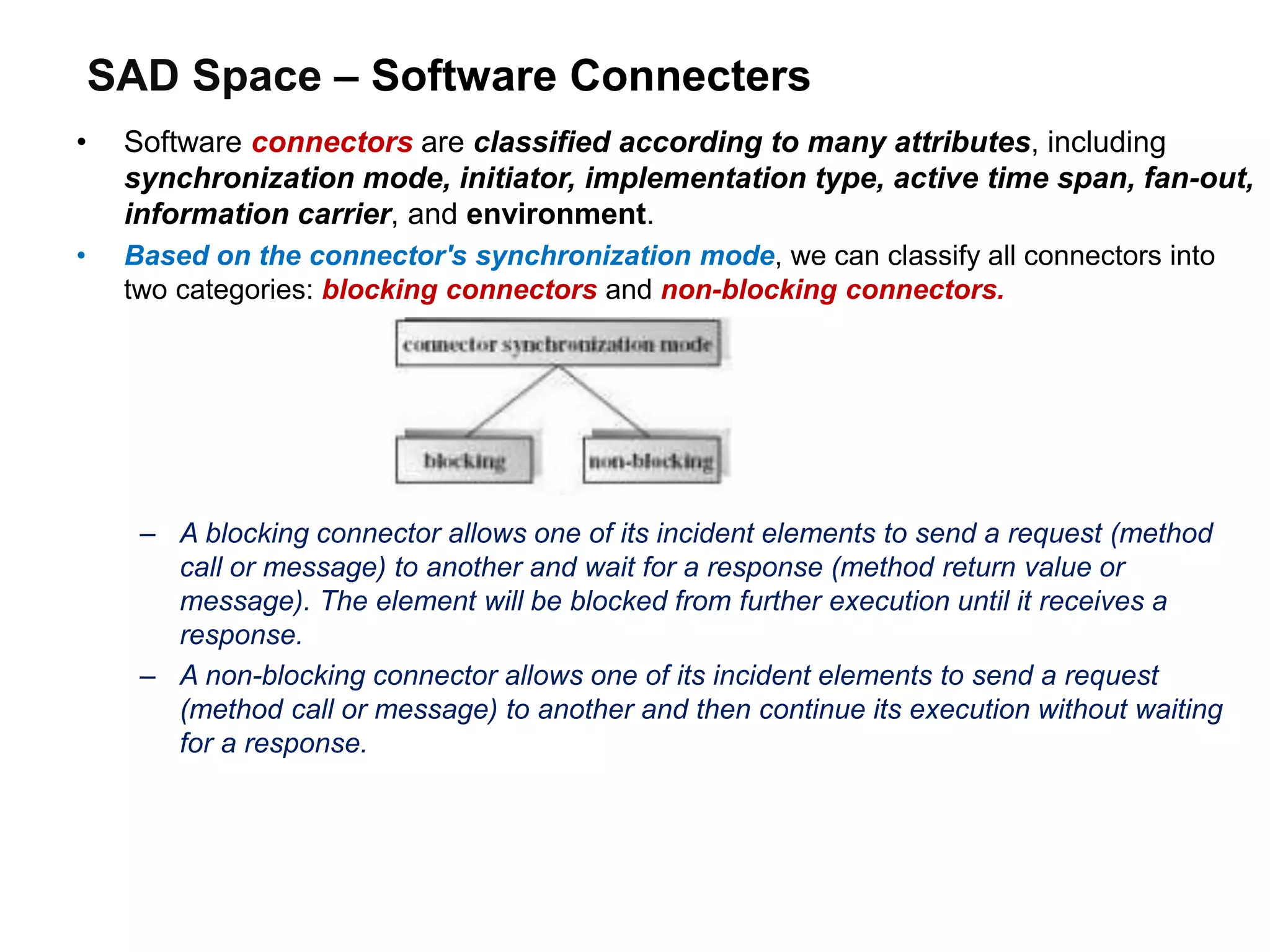 SAD Space – Software Connecters

• Software connectors are classified according to many attributes, including synchronization mode, initiator, implementation type, active time span, fan-out, information carrier, and environment.

• Based on the connector's synchronization mode, we can classify all connectors into two categories: blocking connectors and non-blocking connectors.

connector synchronization mode

blocking

non-blocking

– A blocking connector allows one of its incident elements to send a request (method call or message) to another and wait for a response (method return value or message). The element will be blocked from further execution until it receives a response.

– A non-blocking connector allows one of its incident elements to send a request (method call or message) to another and then continue its execution without waiting for a response.